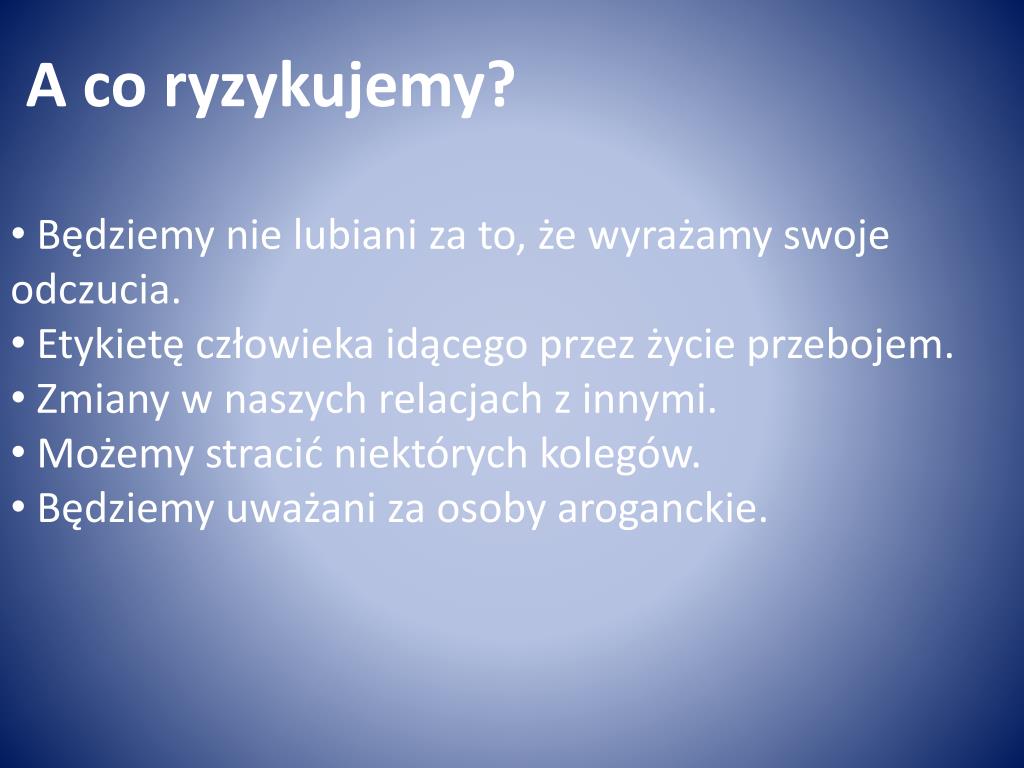 A co ryzykujemy?

• Będziemy nie lubiani za to, że wyrażamy swoje odczucia.
• Etykietę człowieka idącego przez życie przebojem.
• Zmiany w naszych relacjach z innymi.
• Możemy stracić niektórych kolegów.
• Będziemy uważani za osoby aroganckie.